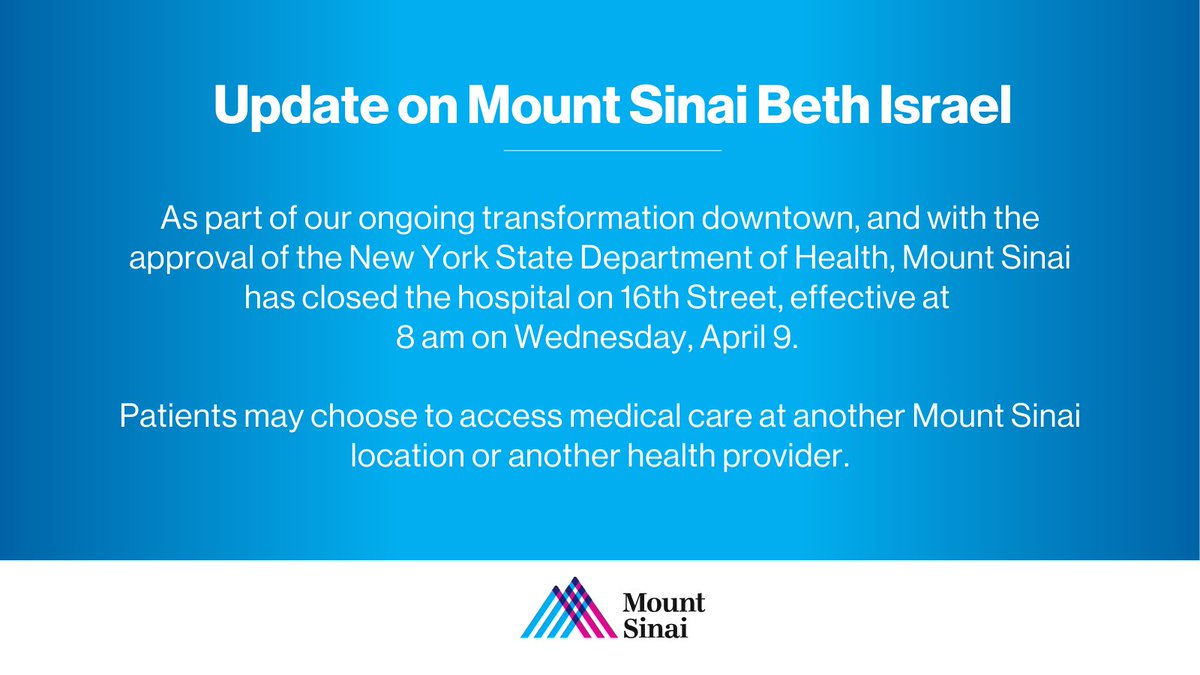 Update on Mount Sinai Beth Israel

As part of our ongoing transformation downtown, and with the approval of the New York State Department of Health, Mount Sinai has closed the hospital on 16th Street, effective at 8 am on Wednesday, April 9.

Patients may choose to access medical care at another Mount Sinai location or another health provider.

Mount Sinai